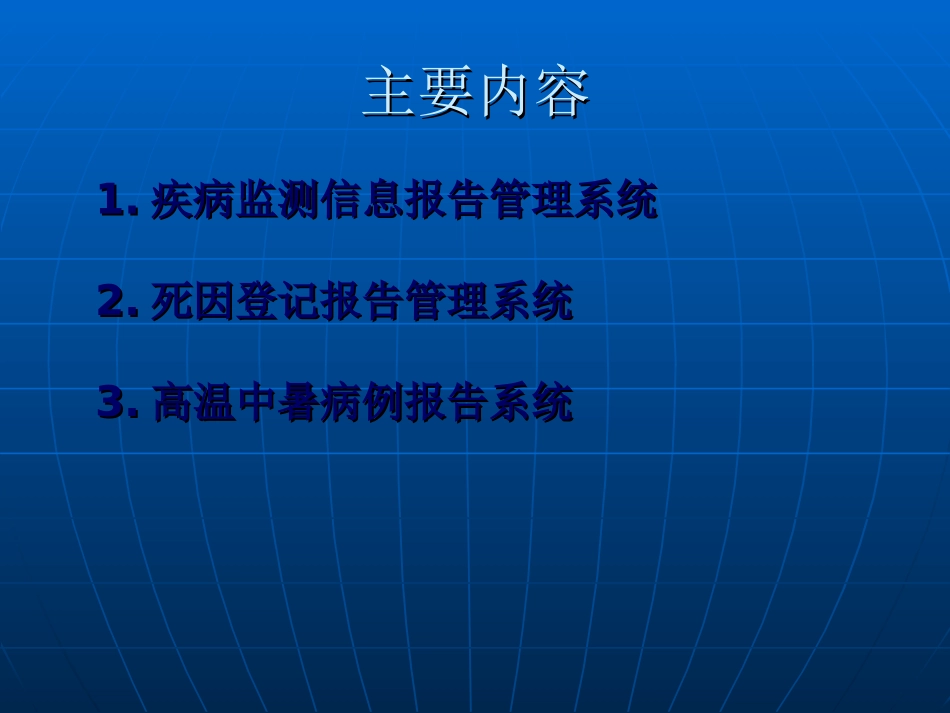 主要内容

1. 疾病监测信息报告管理系统

2. 死因登记报告管理系统

3. 高温中暑病例报告系统